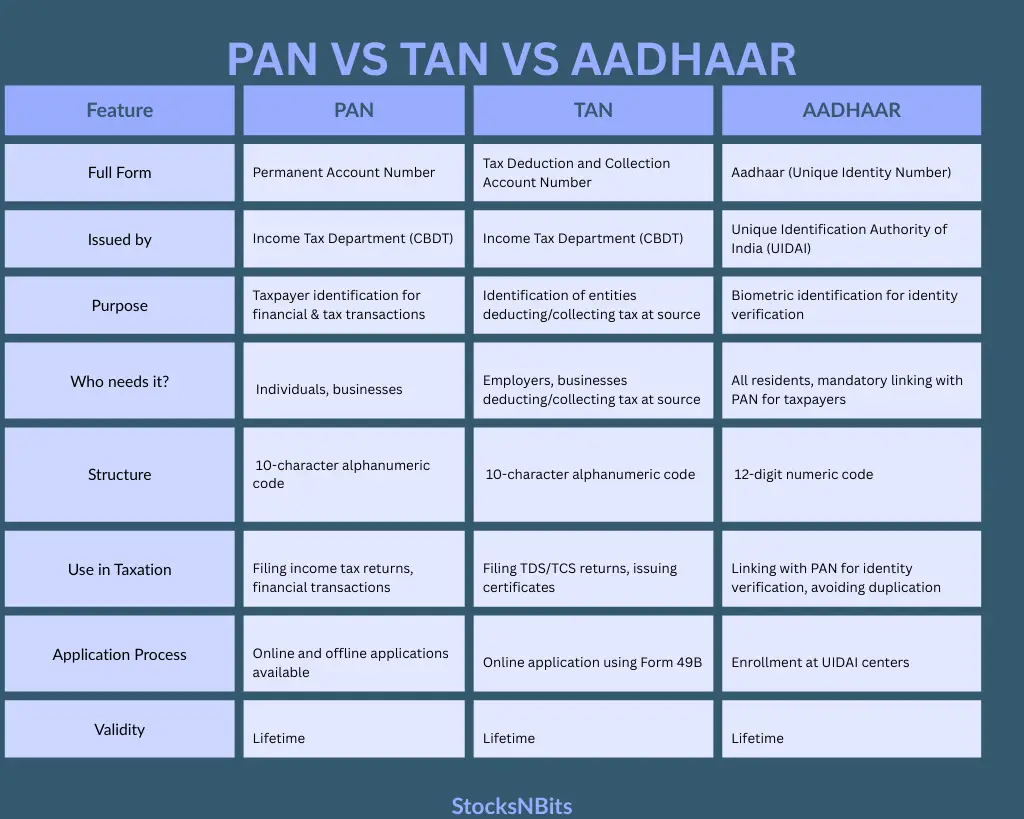 PAN VS TAN VS AADHAAR

| Feature | PAN | TAN | AADHAAR |
|---|---|---|---|
| Full Form | Permanent Account Number | Tax Deduction and Collection Account Number | Aadhaar (Unique Identity Number) |
| Issued by | Income Tax Department (CBDT) | Income Tax Department (CBDT) | Unique Identification Authority of India (UIDAI) |
| Purpose | Taxpayer identification for financial & tax transactions | Identification of entities deducting/collecting tax at source | Biometric identification for identity verification |
| Who needs it? | Individuals, businesses | Employers, businesses deducting/collecting tax at source | All residents, mandatory linking with PAN for taxpayers |
| Structure | 10-character alphanumeric code | 10-character alphanumeric code | 12-digit numeric code |
| Use in Taxation | Filing income tax returns, financial transactions | Filing TDS/TCS returns, issuing certificates | Linking with PAN for identity verification, avoiding duplication |
| Application Process | Online and offline applications available | Online application using Form 49B | Enrollment at UIDAI centers |
| Validity | Lifetime | Lifetime | Lifetime |

StocksNBits